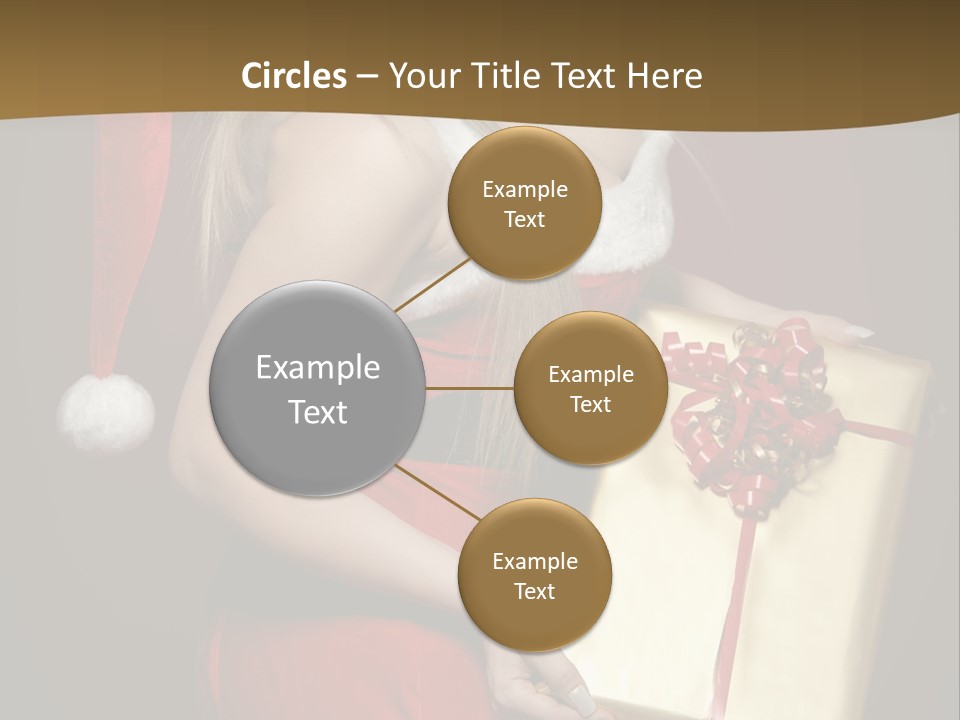 Circles – Your Title Text Here

Example Text

Example Text

Example Text

Example Text